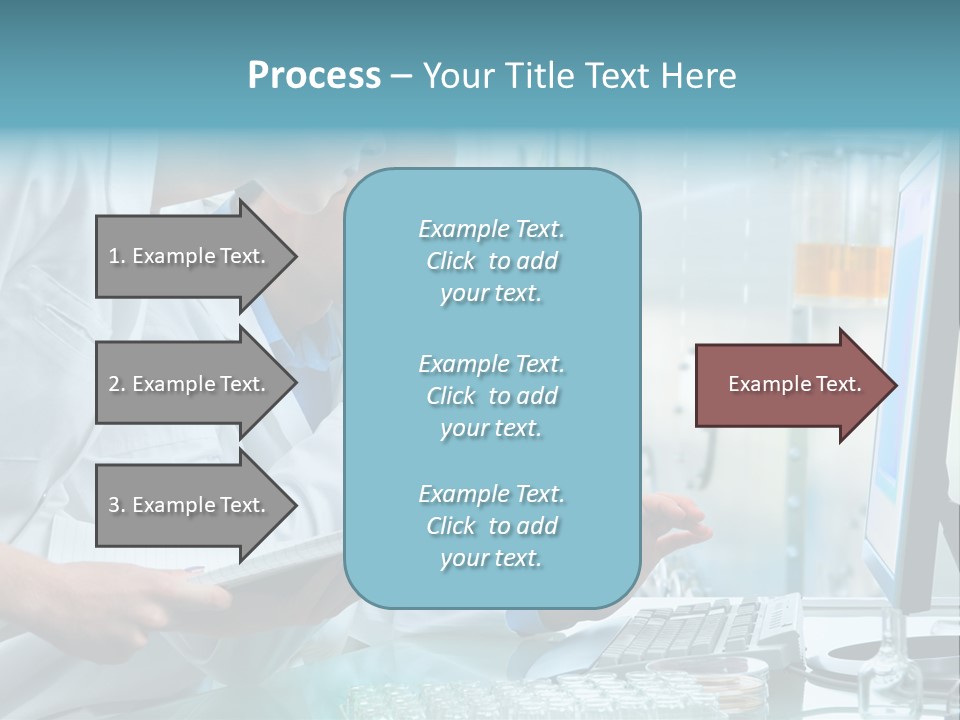 Process – Your Title Text Here

1. Example Text.

2. Example Text.

3. Example Text.

Example Text. Click to add your text.

Example Text. Click to add your text.

Example Text. Click to add your text.

Example Text.